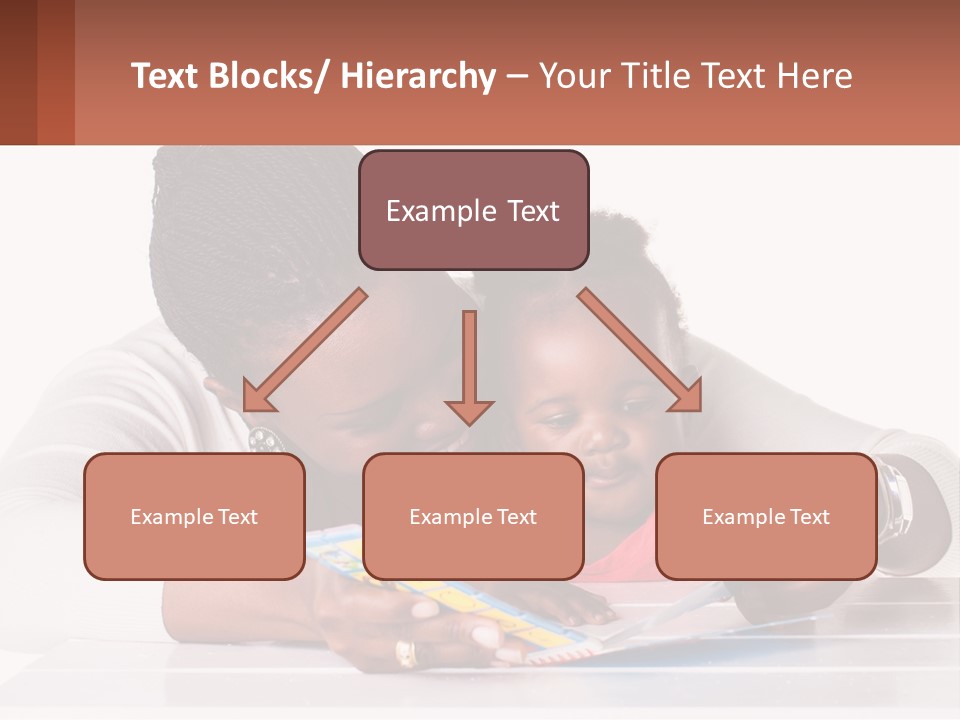 Text Blocks/ Hierarchy – Your Title Text Here

Example Text

Example Text

Example Text

Example Text